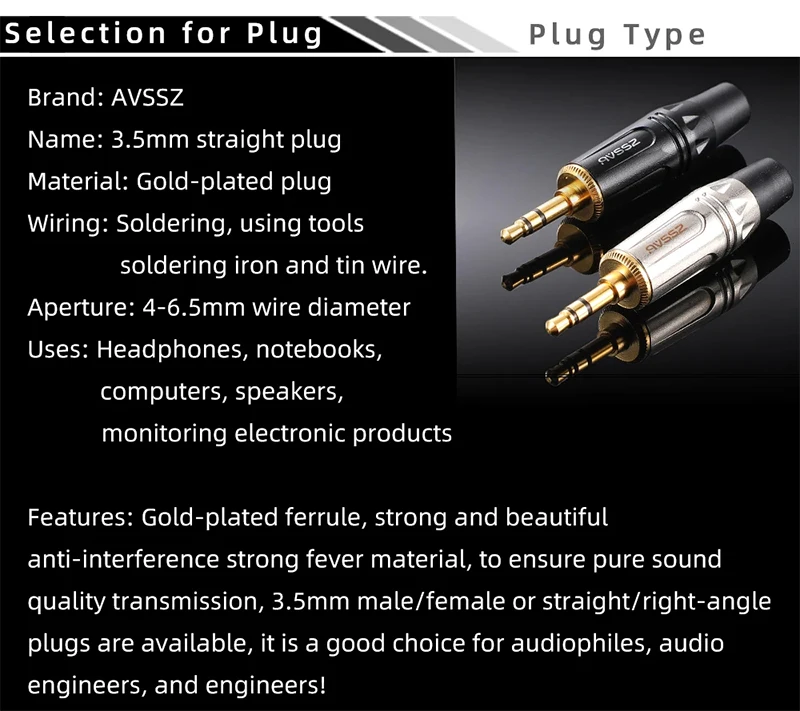 Selection for Plug

Plug Type

Brand: AVSSZ
Name: 3.5mm straight plug
Material: Gold-plated plug
Wiring: Soldering, using tools
soldering iron and tin wire.
Aperture: 4-6.5mm wire diameter
Uses: Headphones, notebooks,
computers, speakers,
monitoring electronic products

AVSSZ

AVSSZ

Features: Gold-plated ferrule, strong and beautiful anti-interference strong fever material, to ensure pure sound quality transmission, 3.5mm male/female or straight/right-angle plugs are available, it is a good choice for audiophiles, audio engineers, and engineers!